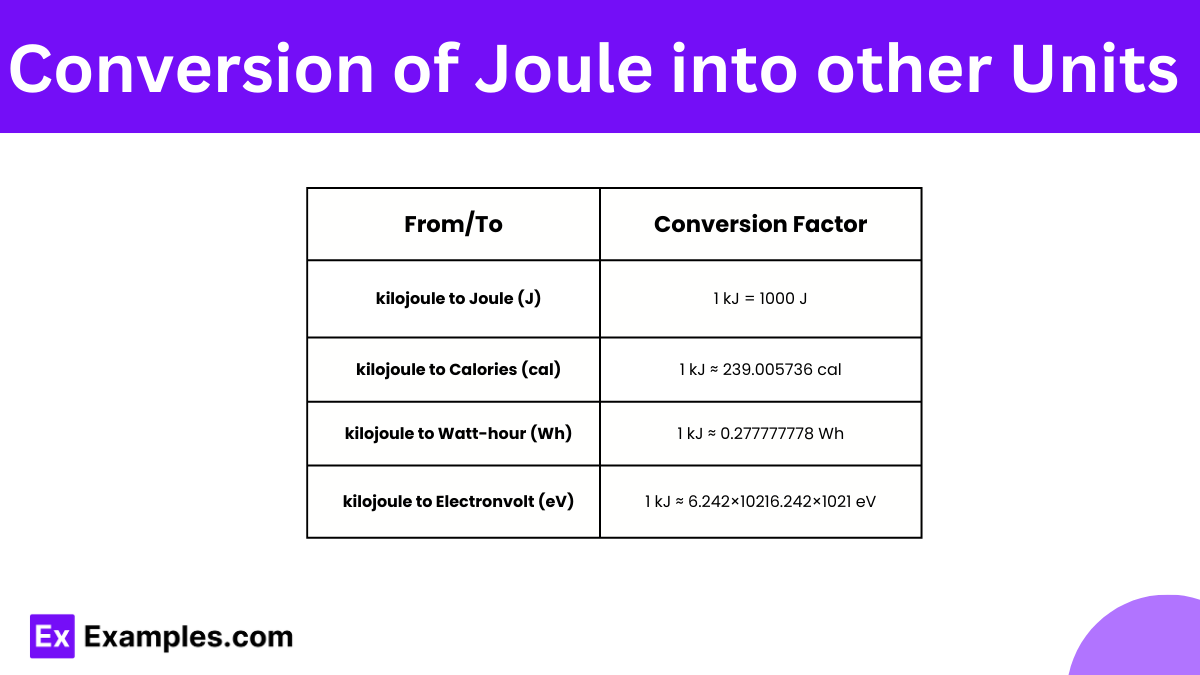 Conversion of Joule into other Units

| From/To | Conversion Factor |
|---|---|
| kilojoule to Joule (J) | 1 kJ = 1000 J |
| kilojoule to Calories (cal) | 1 kJ ≈ 239.005736 cal |
| kilojoule to Watt-hour (Wh) | 1 kJ ≈ 0.277777778 Wh |
| kilojoule to Electronvolt (eV) | 1 kJ ≈ 6.242×10216.242×1021 eV |

Ex Examples.com